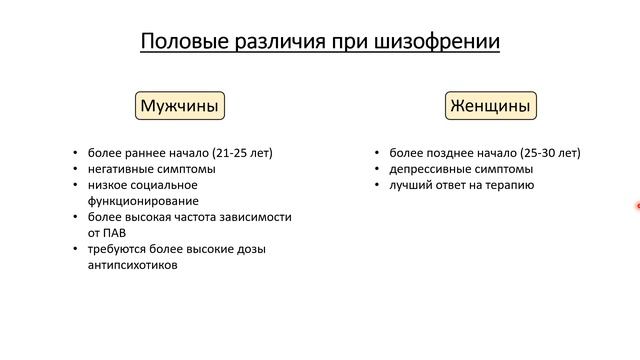 Половые различия при шизофрении

Мужчины

• более раннее начало (21-25 лет)
• негативные симптомы
• низкое социальное функционирование
• более высокая частота зависимости от ПАВ
• требуются более высокие дозы антипсихотиков

Женщины

• более позднее начало (25-30 лет)
• депрессивные симптомы
• лучший ответ на терапию